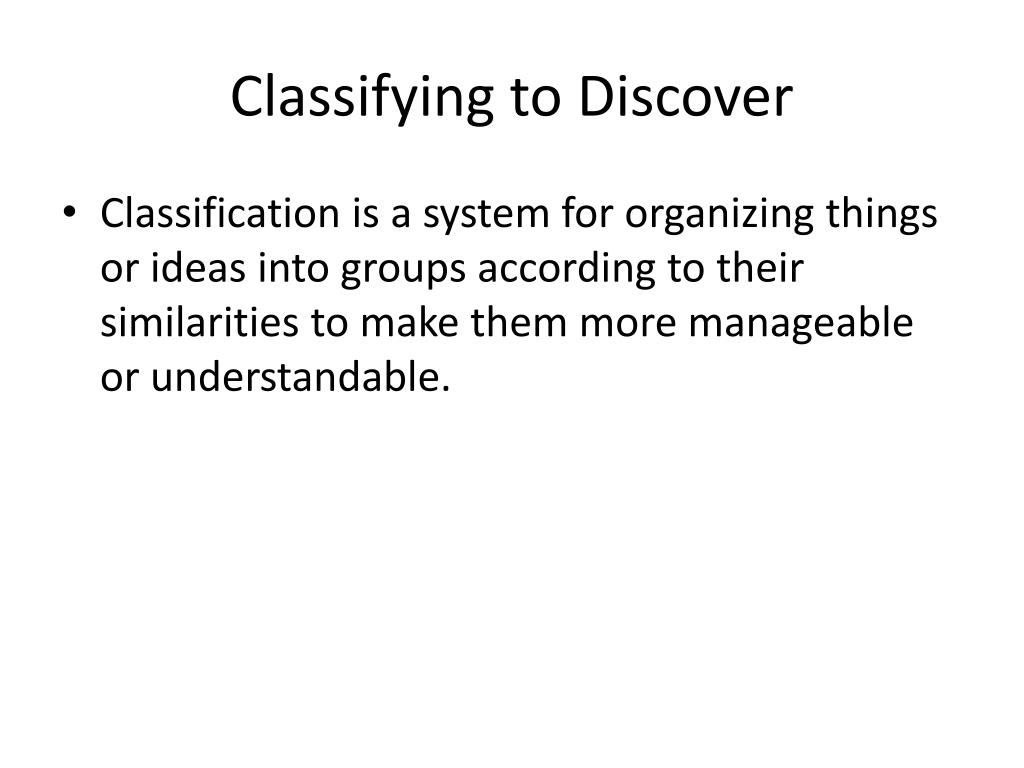 Classifying to Discover

• Classification is a system for organizing things or ideas into groups according to their similarities to make them more manageable or understandable.